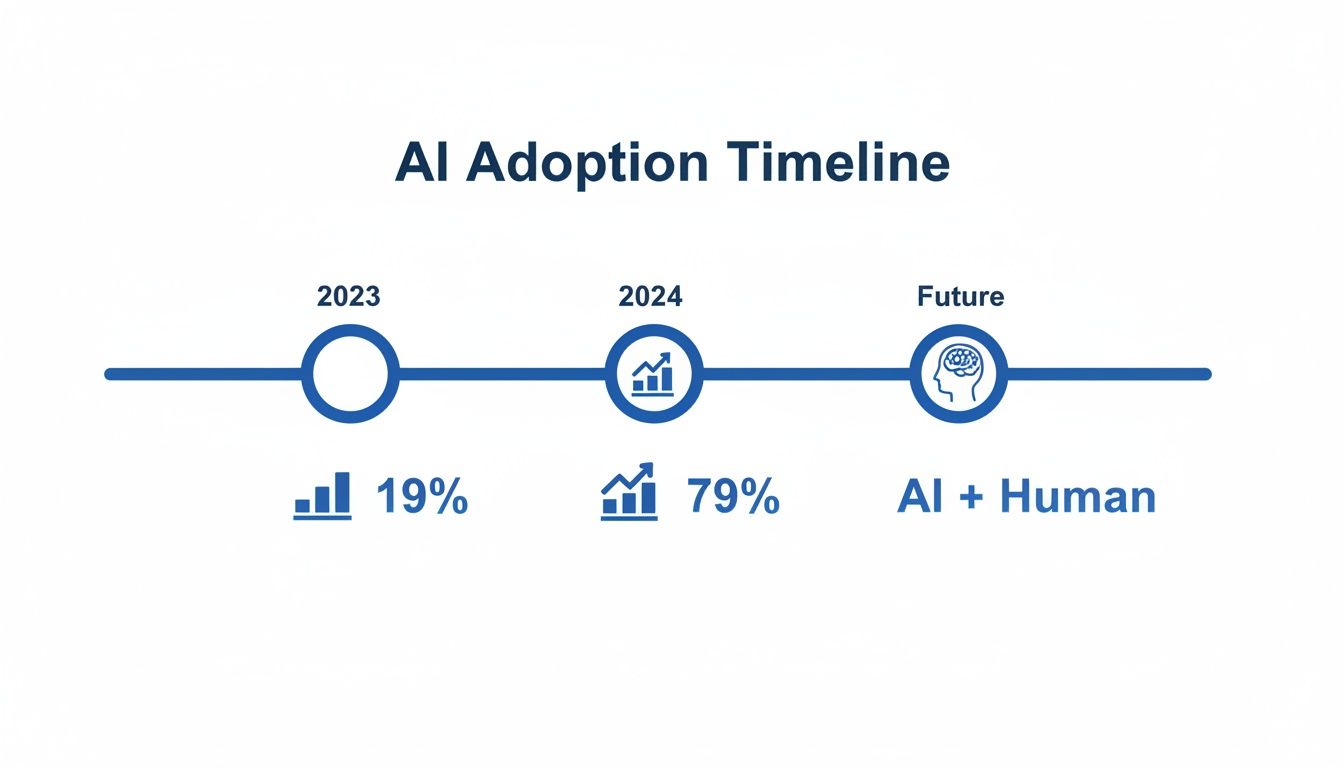 AI Adoption Timeline

2023

2024

Future

19%

79%

AI + Human